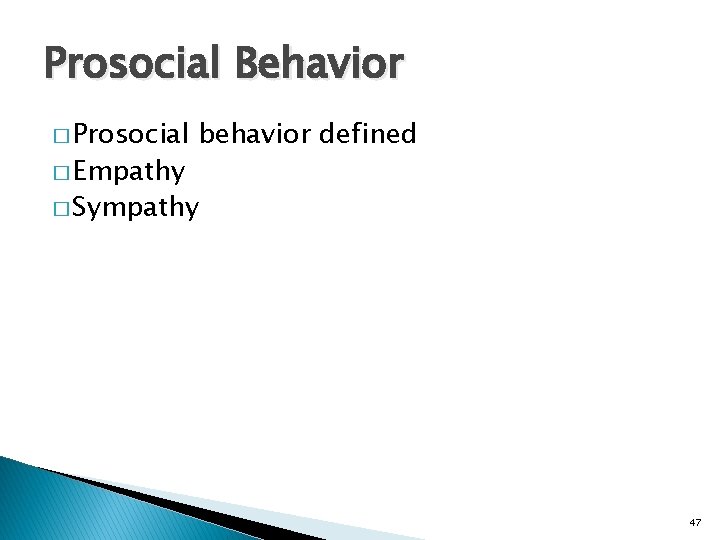 Prosocial Behavior

□ Prosocial behavior defined
□ Empathy
□ Sympathy

47